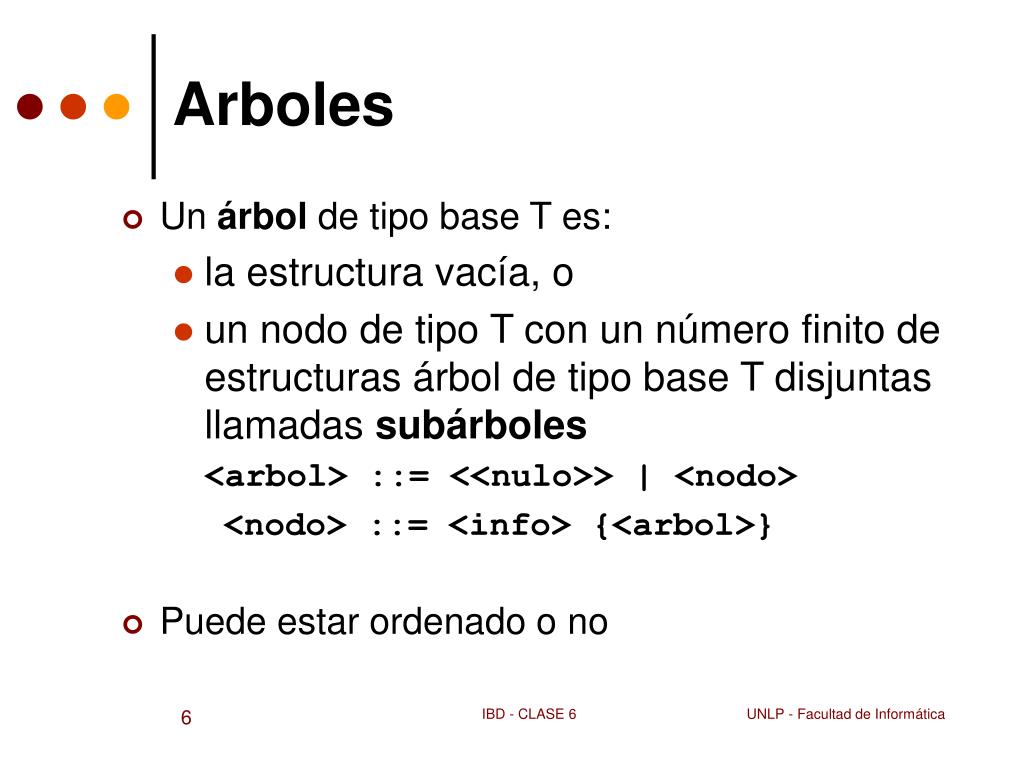 Arboles

Un árbol de tipo base T es:

la estructura vacía, o

un nodo de tipo T con un número finito de estructuras árbol de tipo base T disjuntas llamadas subárboles

<arbol> ::= <<nulo>> | <nodo>

<nodo> ::= <info> {<arbol>}

Puede estar ordenado o no

6

IBD - CLASE 6

UNLP - Facultad de Informática